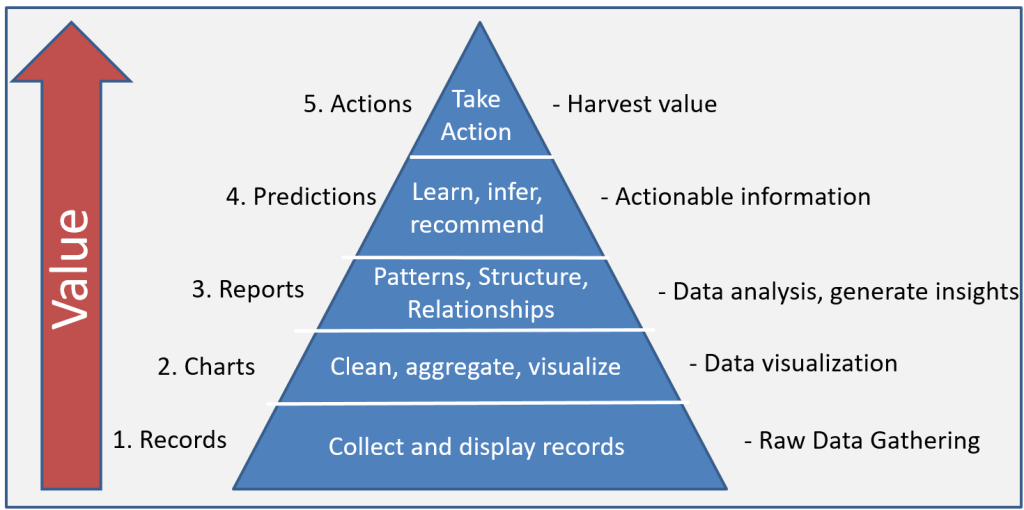 Value

5. Actions
Take Action
- Harvest value

4. Predictions
Learn, infer, recommend
- Actionable information

3. Reports
Patterns, Structure, Relationships
- Data analysis, generate insights

2. Charts
Clean, aggregate, visualize
- Data visualization

1. Records
Collect and display records
- Raw Data Gathering